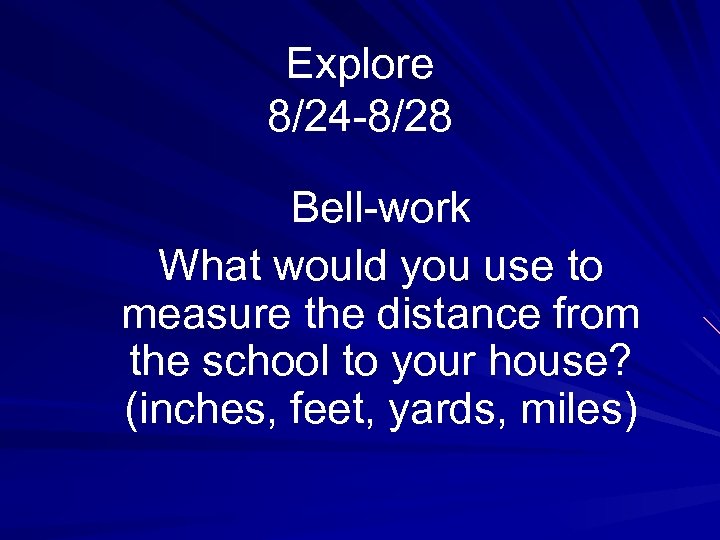 Explore
8/24-8/28

Bell-work

What would you use to measure the distance from the school to your house? (inches, feet, yards, miles)